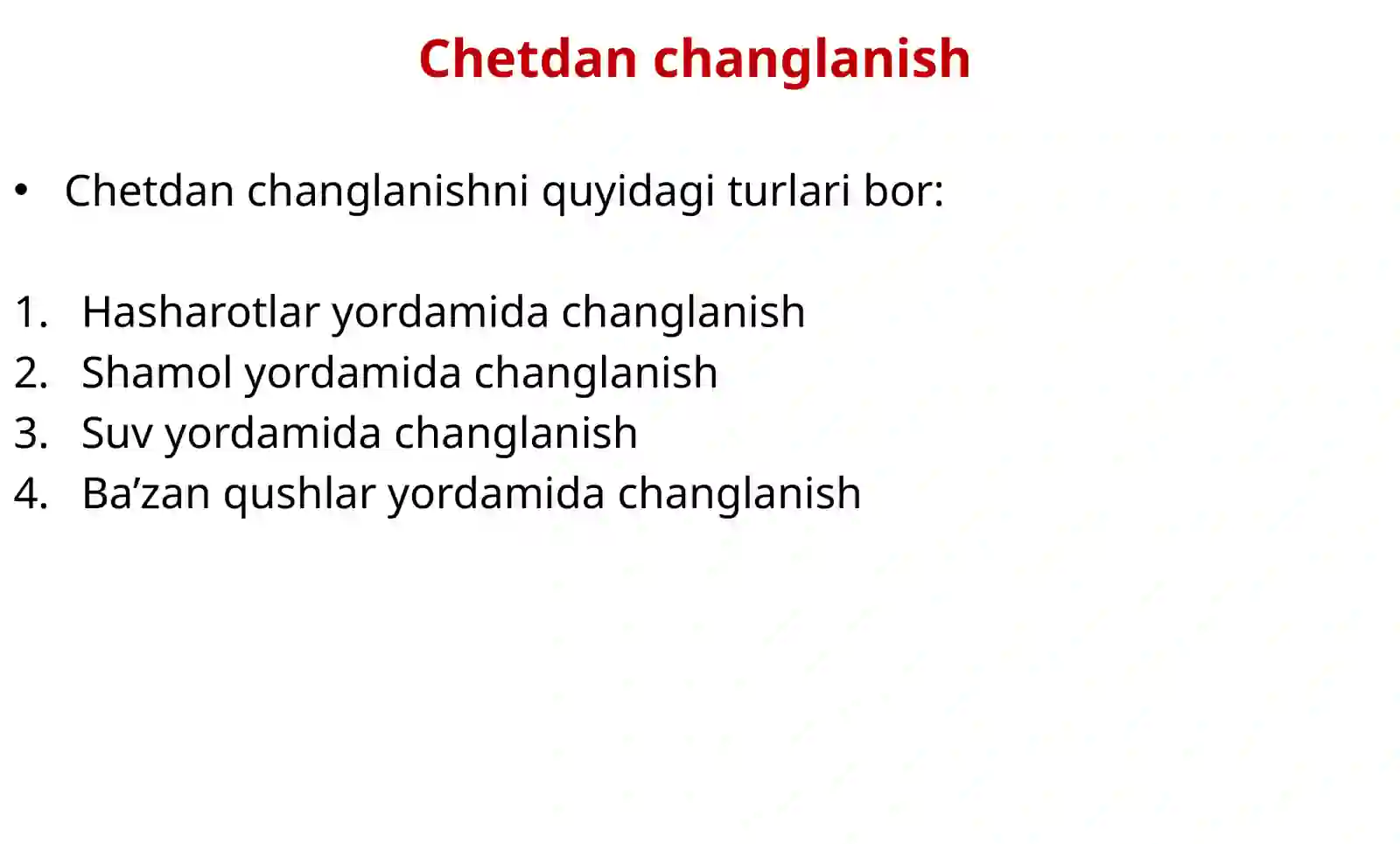 Chetdan changlanish

• Chetdan changlanishni quyidagi turlari bor:

1. Hasharotlar yordamida changlanish
2. Shamol yordamida changlanish
3. Suv yordamida changlanish
4. Ba’zan qushlar yordamida changlanish